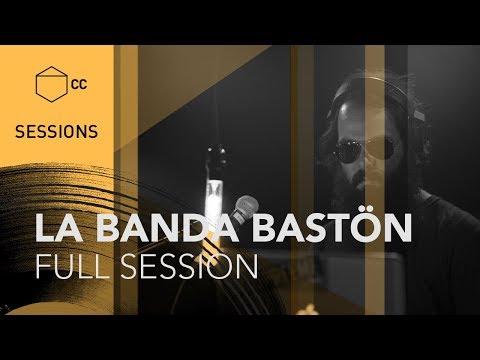 CC
SESSIONS

LA BANDA BASTÖN
FULL SESSION